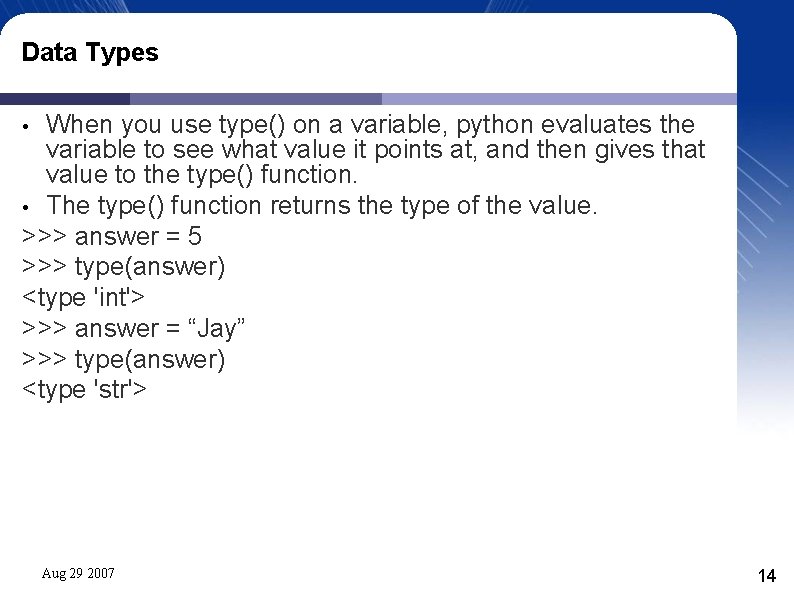 Data Types

• When you use type() on a variable, python evaluates the variable to see what value it points at, and then gives that value to the type() function.
• The type() function returns the type of the value.

>>> answer = 5
>>> type(answer)
<type 'int'>
>>> answer = “Jay”
>>> type(answer)
<type 'str'>

Aug 29 2007

14